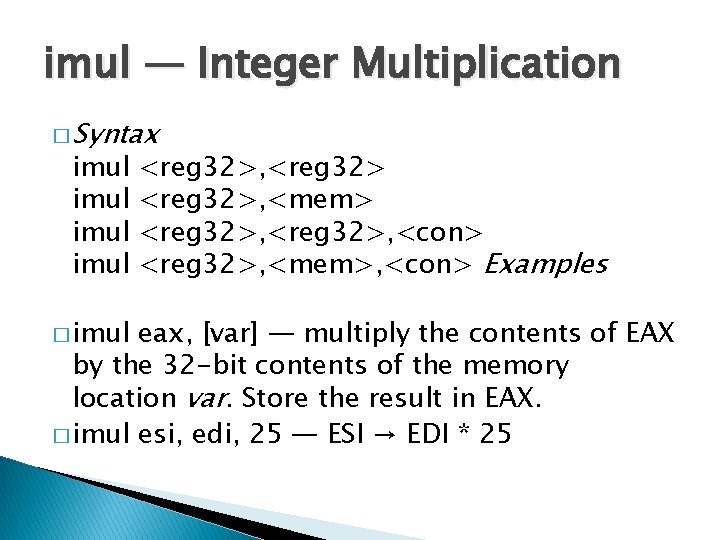 imul — Integer Multiplication

□ Syntax
imul <reg32>,<reg32>
imul <reg32>,<mem>
imul <reg32>,<reg32>,<con>
imul <reg32>,<mem>,<con> Examples

□ imul eax, [var] — multiply the contents of EAX by the 32-bit contents of the memory location var. Store the result in EAX.
□ imul esi, edi, 25 — ESI → EDI * 25